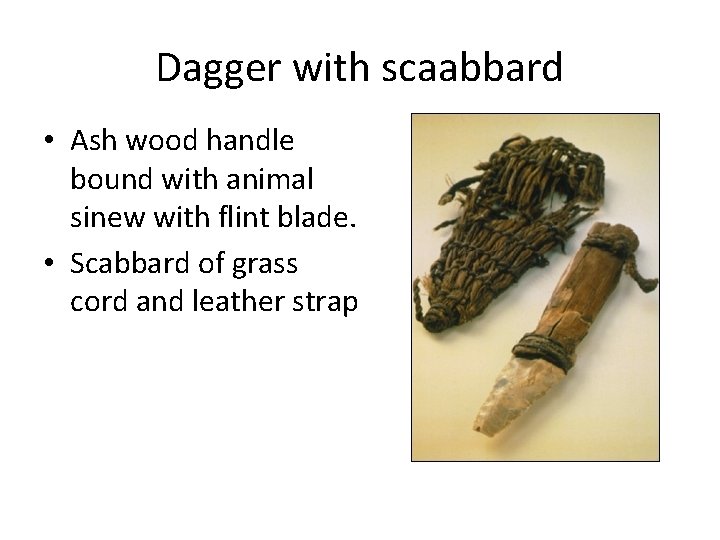 Dagger with scaabbard

• Ash wood handle bound with animal sinew with flint blade.
• Scabbard of grass cord and leather strap